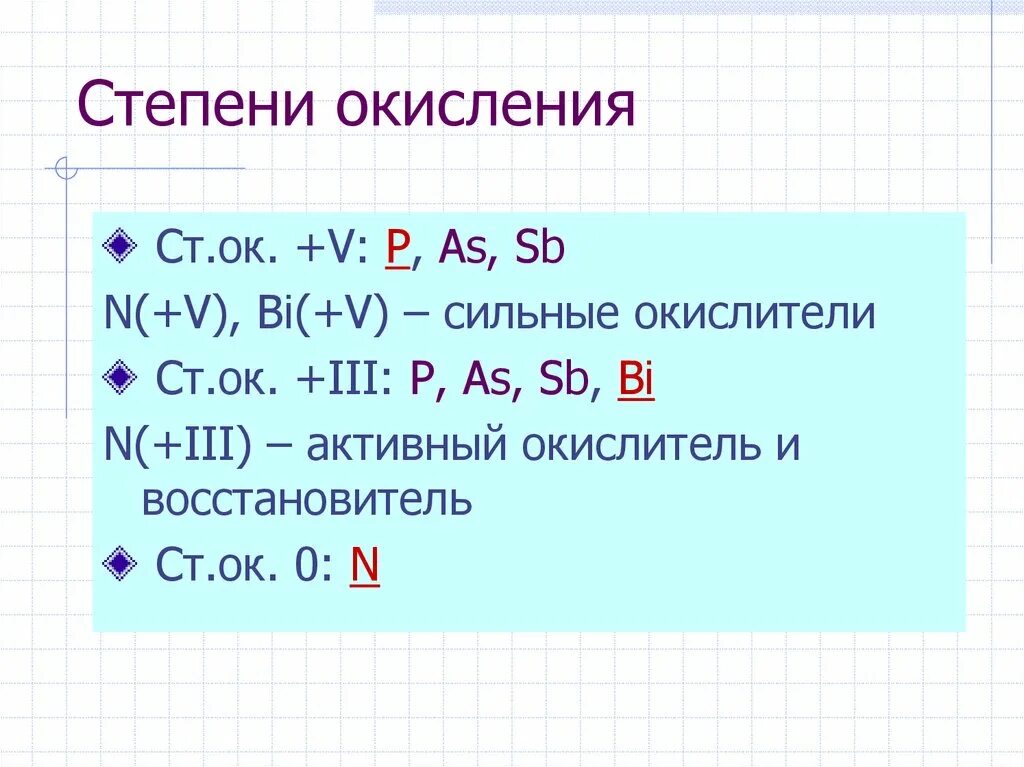 Степени окисления

Ст.ок. +V: P, As, Sb

N(+V), Bi(+V) – сильные окислители

Ст.ок. +III: P, As, Sb, Bi

N(+III) – активный окислитель и восстановитель

Ст.ок. 0: N